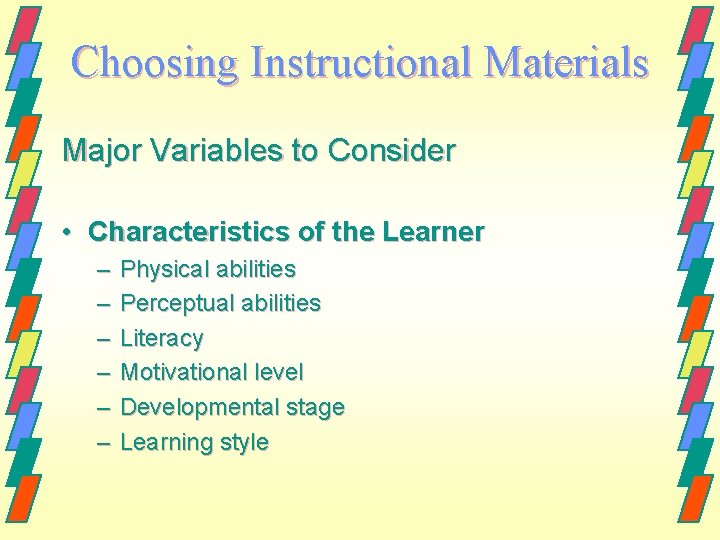 Choosing Instructional Materials

Major Variables to Consider

• Characteristics of the Learner
– Physical abilities
– Perceptual abilities
– Literacy
– Motivational level
– Developmental stage
– Learning style